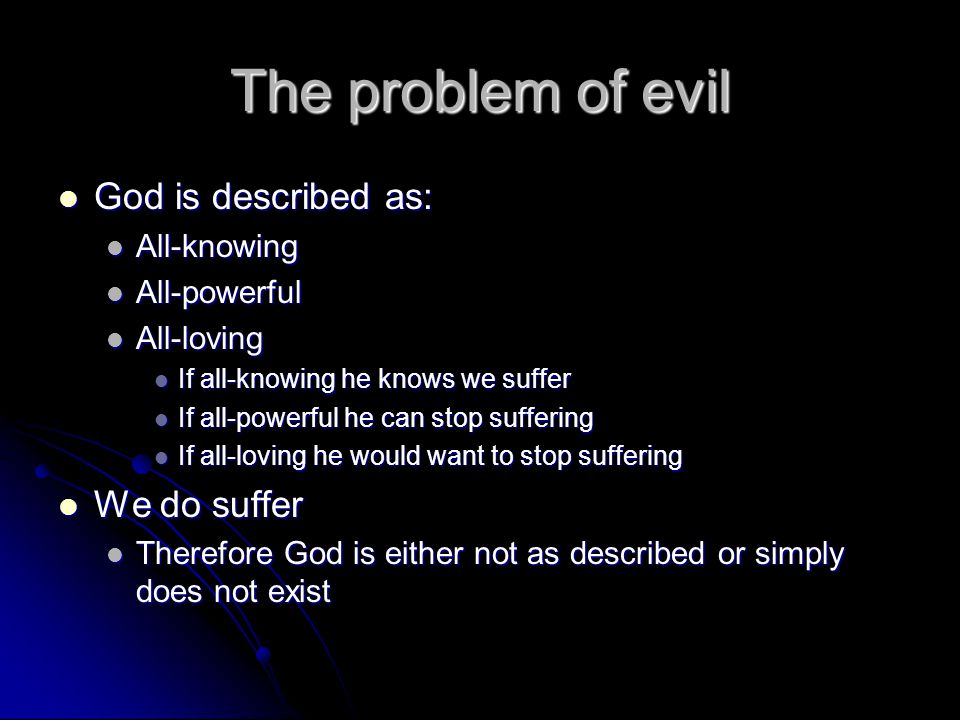 The problem of evil

- God is described as:
  - All-knowing
  - All-powerful
  - All-loving
    - If all-knowing he knows we suffer
    - If all-powerful he can stop suffering
    - If all-loving he would want to stop suffering
- We do suffer
  - Therefore God is either not as described or simply does not exist